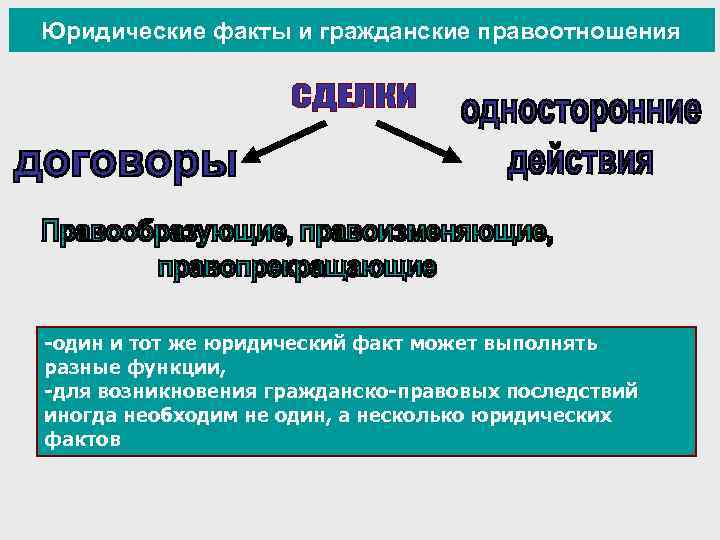 Юридические факты и гражданские правоотношения

сделки

договоры

односторонние действия

Правообразующие, правоизменяющие, правопрекращающие

-один и тот же юридический факт может выполнять разные функции,
-для возникновения гражданско-правовых последствий иногда необходим не один, а несколько юридических фактов